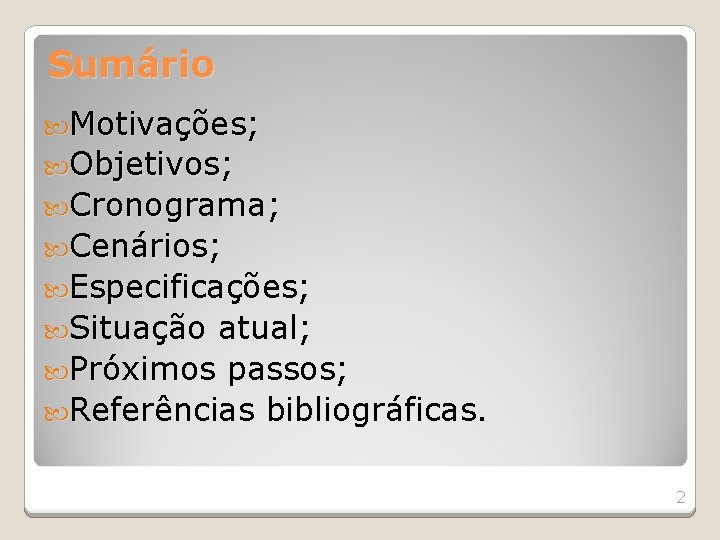 Sumário

Motivações;
Objetivos;
Cronograma;
Cenários;
Especificações;
Situação atual;
Próximos passos;
Referências bibliográficas.

2